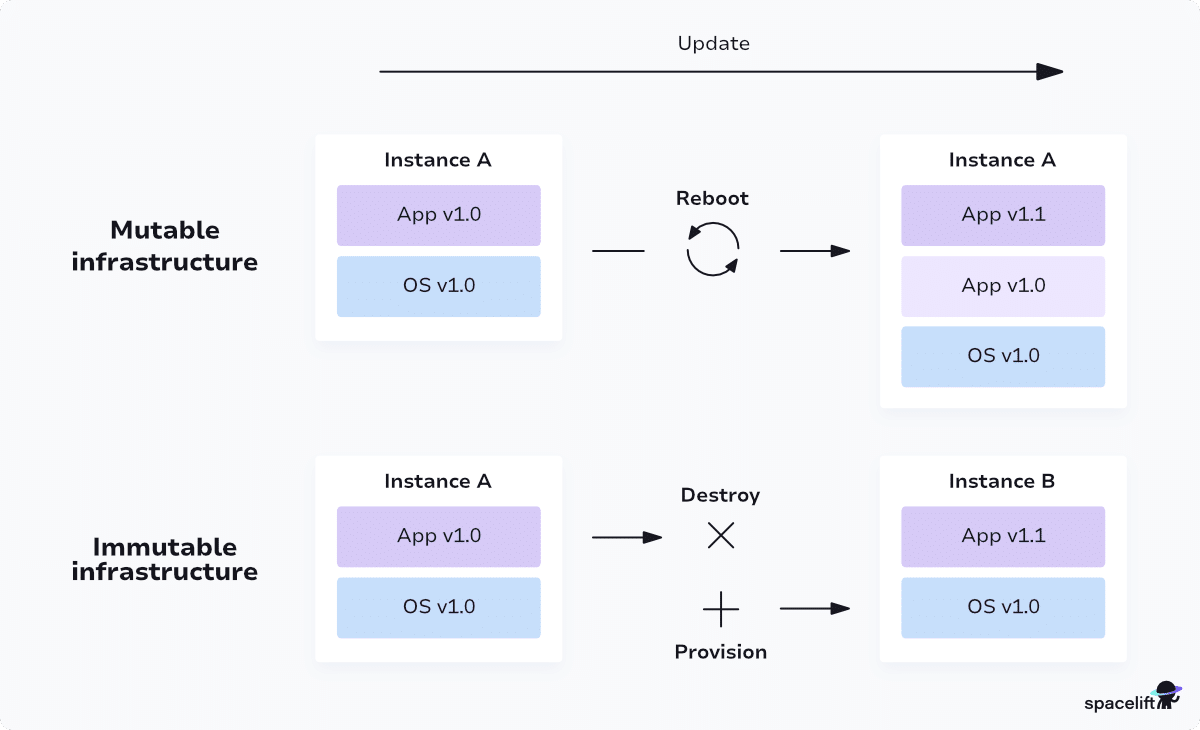 Update

Mutable infrastructure

Instance A
App v1.0
OS v1.0

Reboot

Instance A
App v1.1
App v1.0
OS v1.0

Immutable infrastructure

Instance A
App v1.0
OS v1.0

Destroy

Provision

Instance B
App v1.1
OS v1.0

spacelift